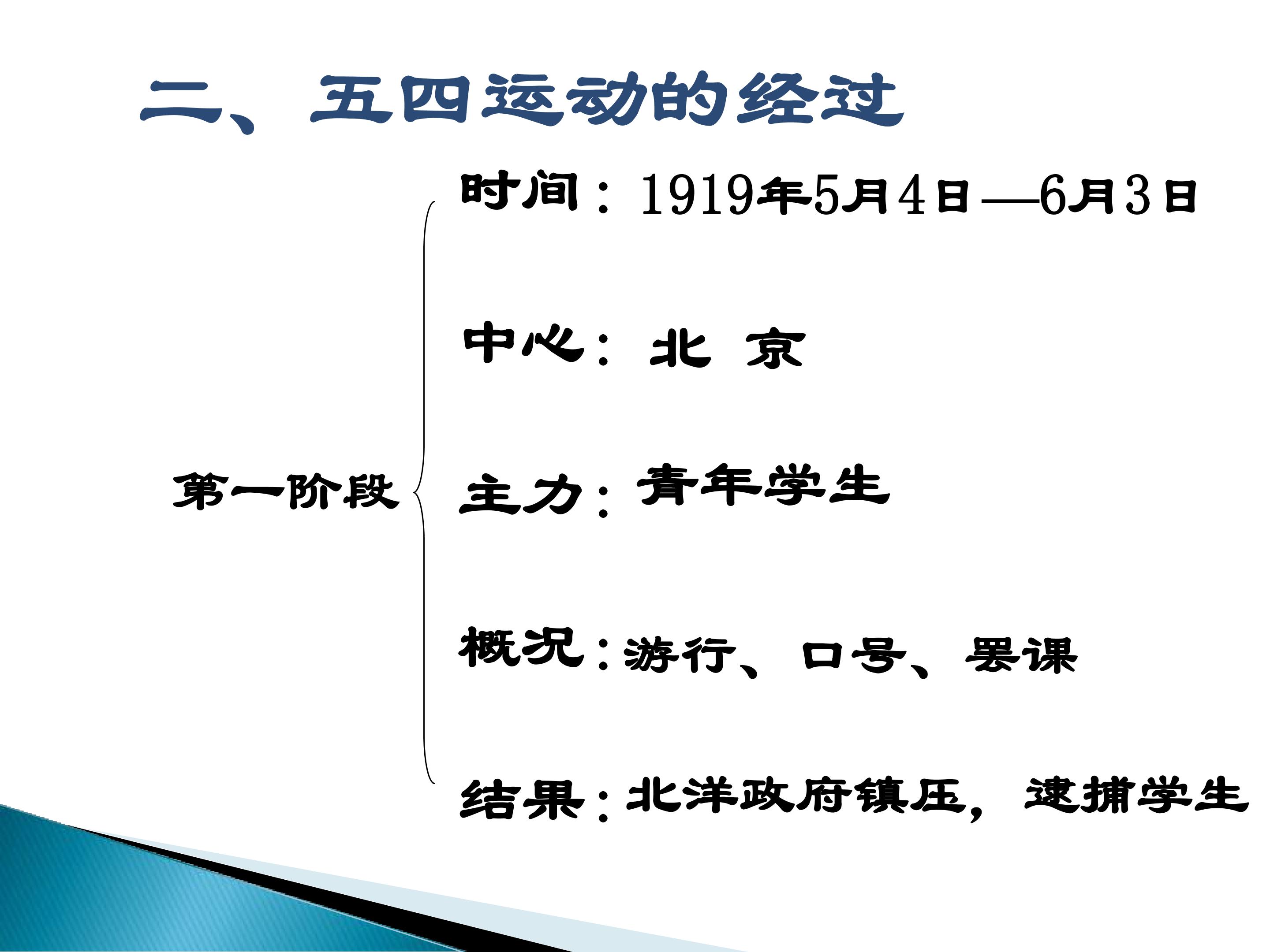 二、五四运动的经过

第一阶段

时间：1919年5月4日—6月3日

中心：北 京

主力：青年学生

概况：游行、口号、罢课

结果：北洋政府镇压，逮捕学生